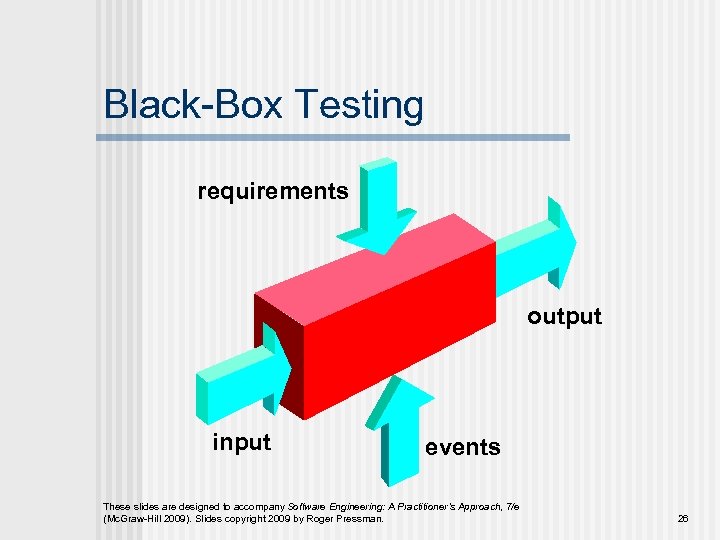 Black-Box Testing

requirements

output

input

events

These slides are designed to accompany Software Engineering: A Practitioner's Approach, 7/e (McGraw-Hill 2009). Slides copyright 2009 by Roger Pressman.

26